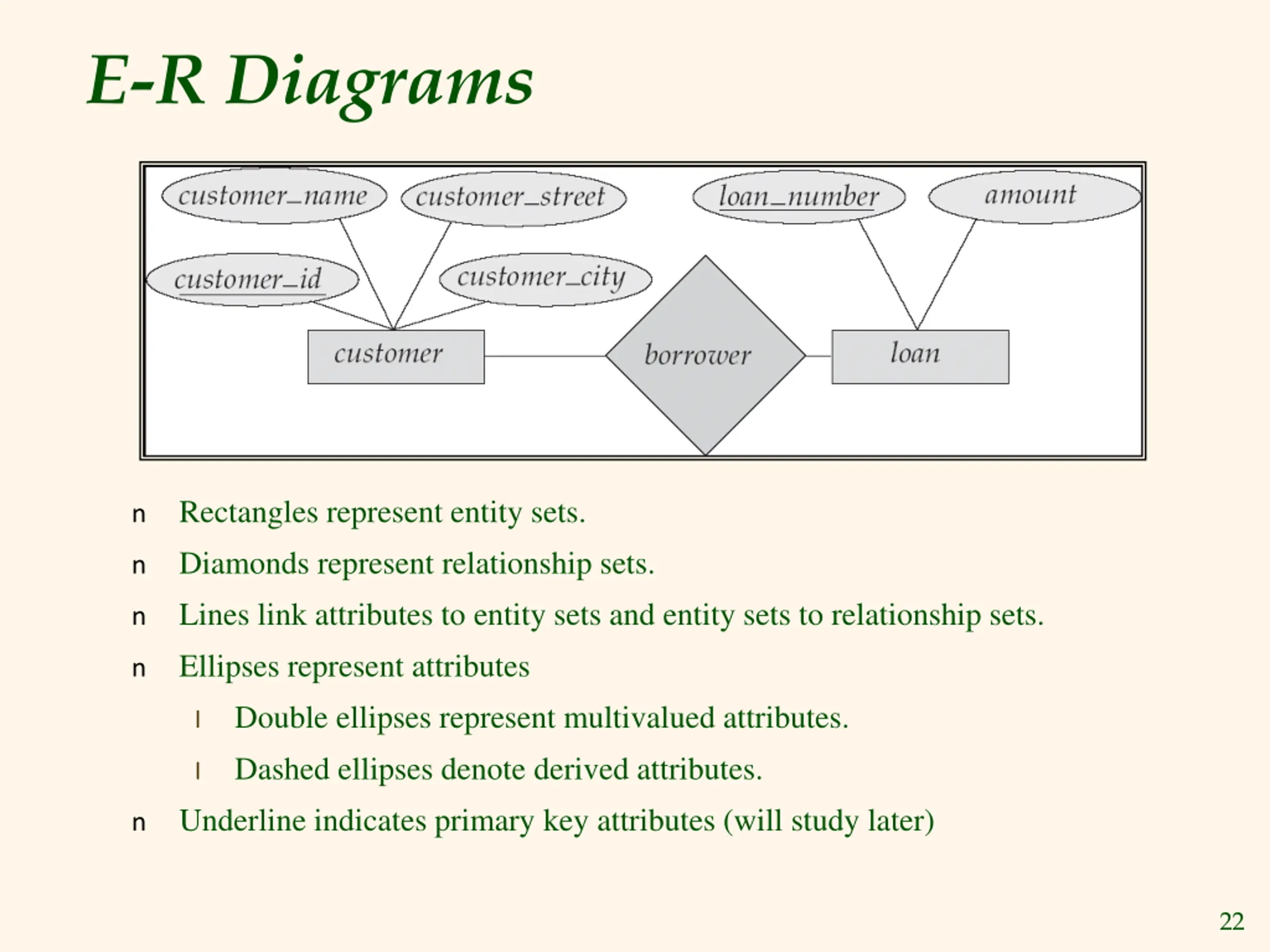 E-R Diagrams

customer_name
customer_street
loan_number
amount
customer_id
customer_city
customer
borrower
loan

n Rectangles represent entity sets.

n Diamonds represent relationship sets.

n Lines link attributes to entity sets and entity sets to relationship sets.

n Ellipses represent attributes

l Double ellipses represent multivalued attributes.

l Dashed ellipses denote derived attributes.

n Underline indicates primary key attributes (will study later)

22